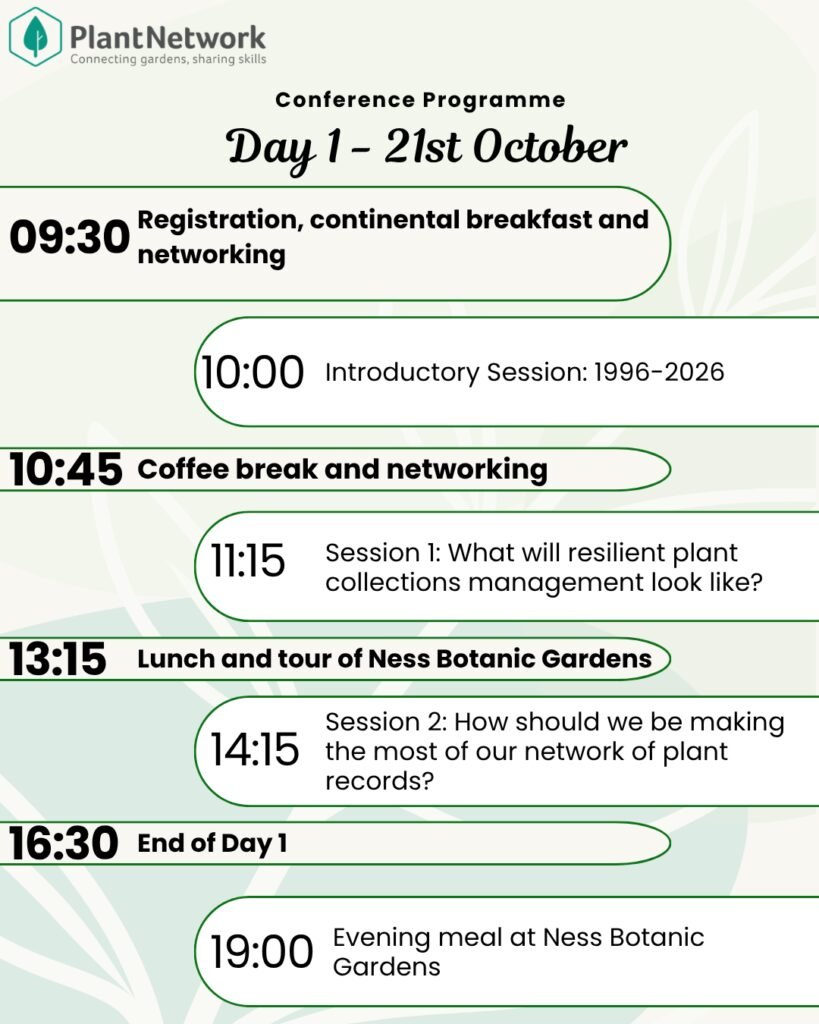 PlantNetwork
Connecting gardens, sharing skills

Conference Programme

Day 1 - 21st October

09:30 Registration, continental breakfast and networking

10:00 Introductory Session: 1996-2026

10:45 Coffee break and networking

11:15 Session 1: What will resilient plant collections management look like?

13:15 Lunch and tour of Ness Botanic Gardens

14:15 Session 2: How should we be making the most of our network of plant records?

16:30 End of Day 1

19:00 Evening meal at Ness Botanic Gardens